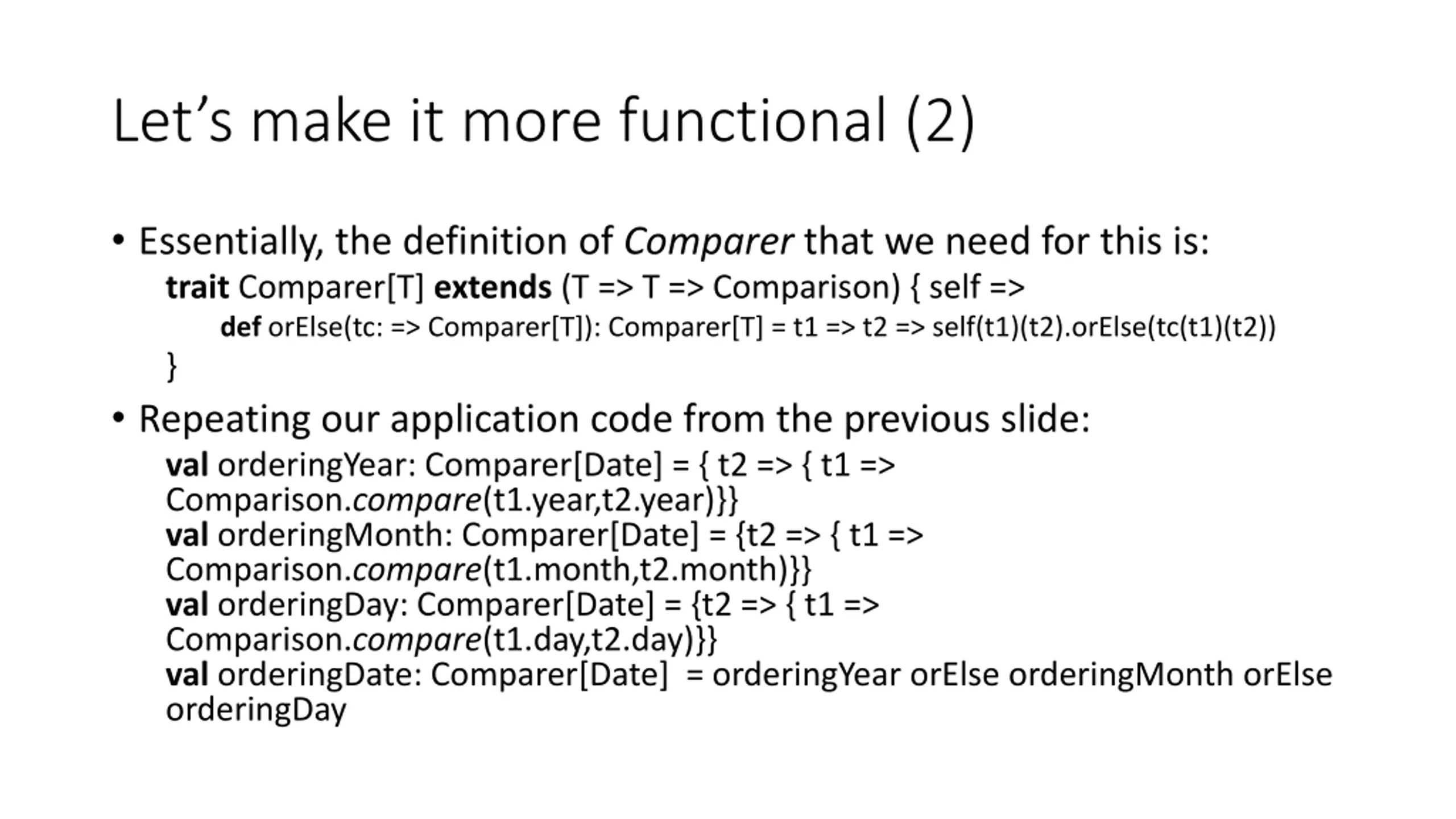 Let’s make it more functional (2)

• Essentially, the definition of Comparer that we need for this is:

trait Comparer[T] extends (T => T => Comparison) { self =>
def orElse(tc: => Comparer[T]): Comparer[T] = t1 => t2 => self(t1)(t2).orElse(tc(t1)(t2))
}

• Repeating our application code from the previous slide:

val orderingYear: Comparer[Date] = { t2 => { t1 => Comparison.compare(t1.year,t2.year)}}
val orderingMonth: Comparer[Date] = {t2 => { t1 => Comparison.compare(t1.month,t2.month)}}
val orderingDay: Comparer[Date] = {t2 => { t1 => Comparison.compare(t1.day,t2.day)}}
val orderingDate: Comparer[Date]  = orderingYear orElse orderingMonth orElse orderingDay